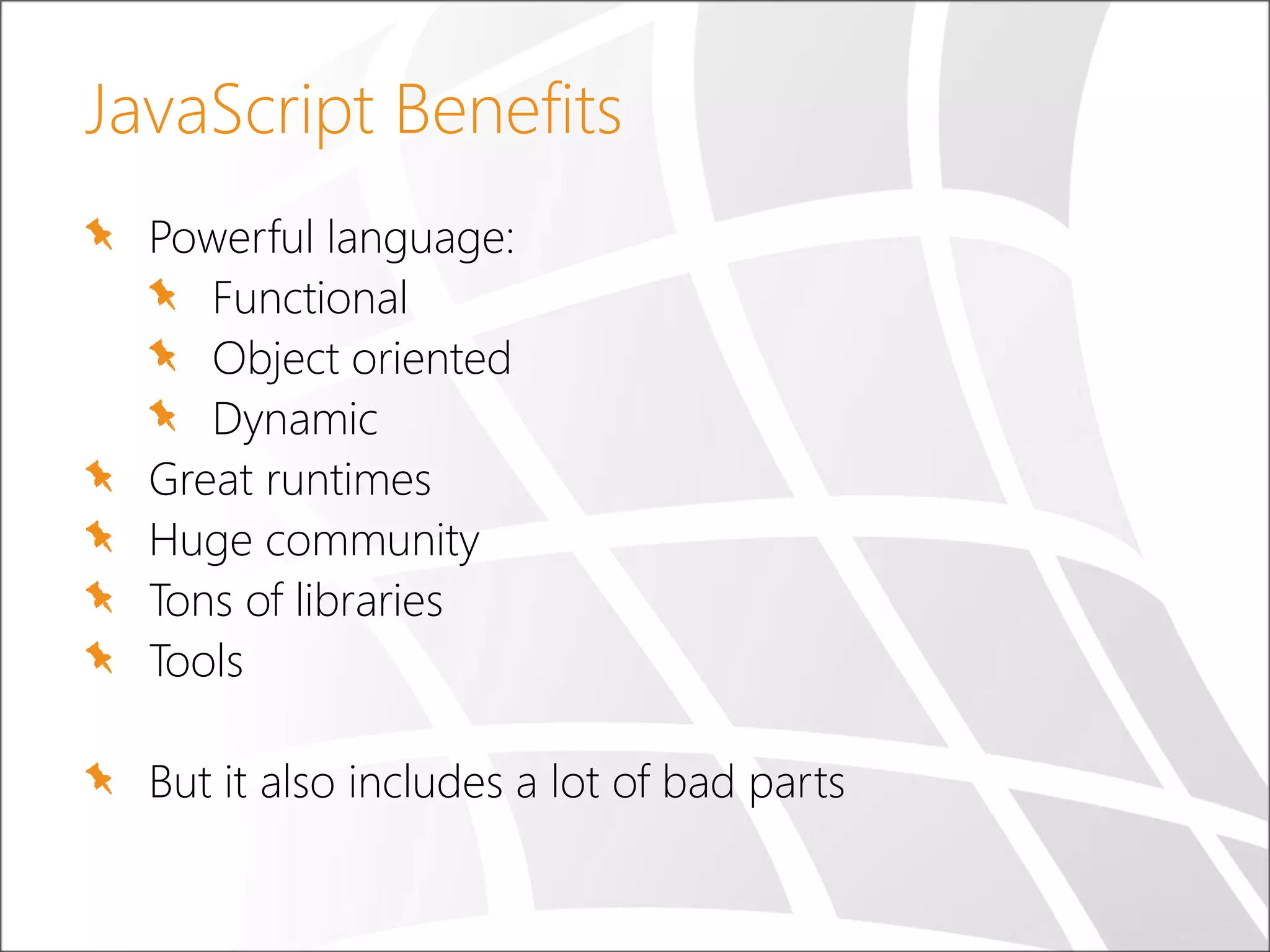 JavaScript Benefits

Powerful language:
Functional
Object oriented
Dynamic
Great runtimes
Huge community
Tons of libraries
Tools

But it also includes a lot of bad parts